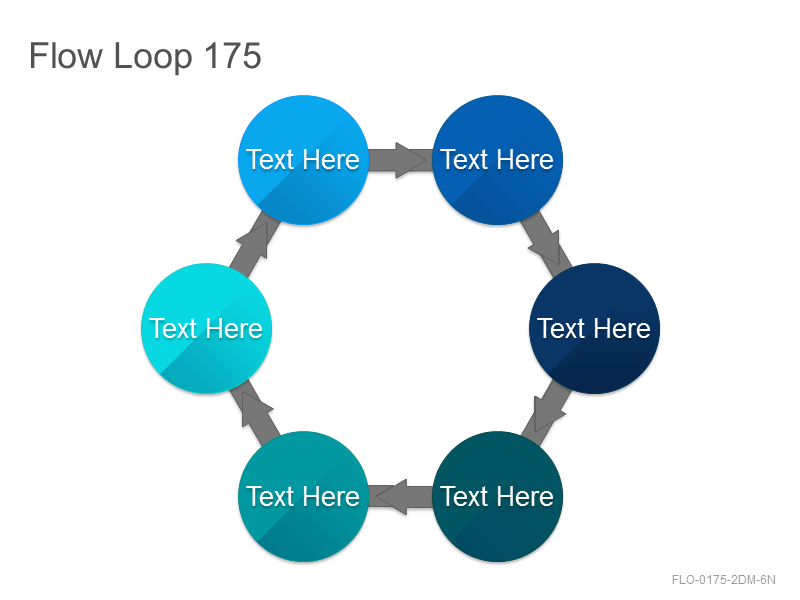 Flow Loop 175

Text Here

Text Here

Text Here

Text Here

Text Here

Text Here

FLO-0175-2DM-6N